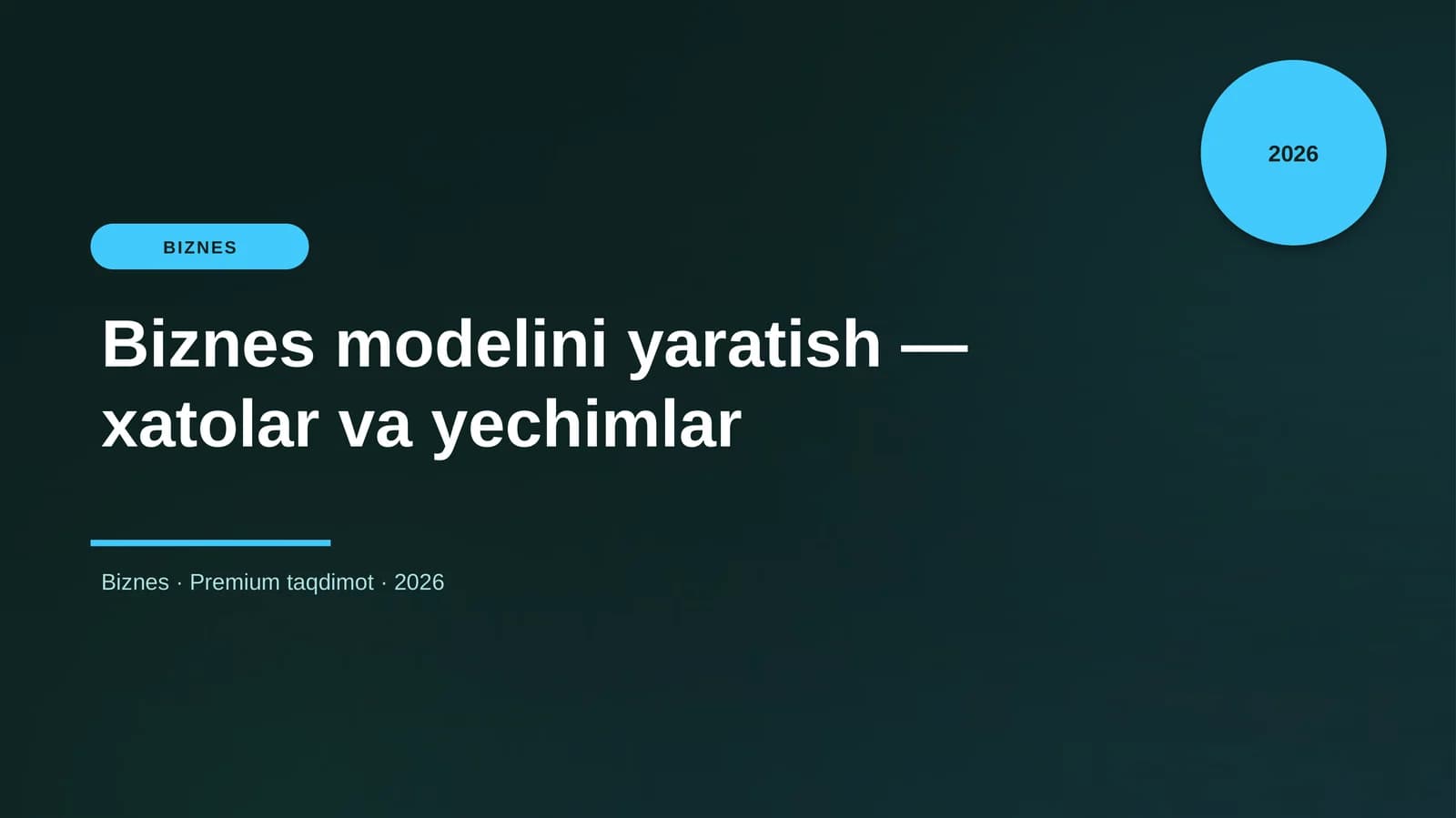 2026

BIZNES

Biznes modelini yaratish — xatolar va yechimlar

Biznes · Premium taqdimot · 2026